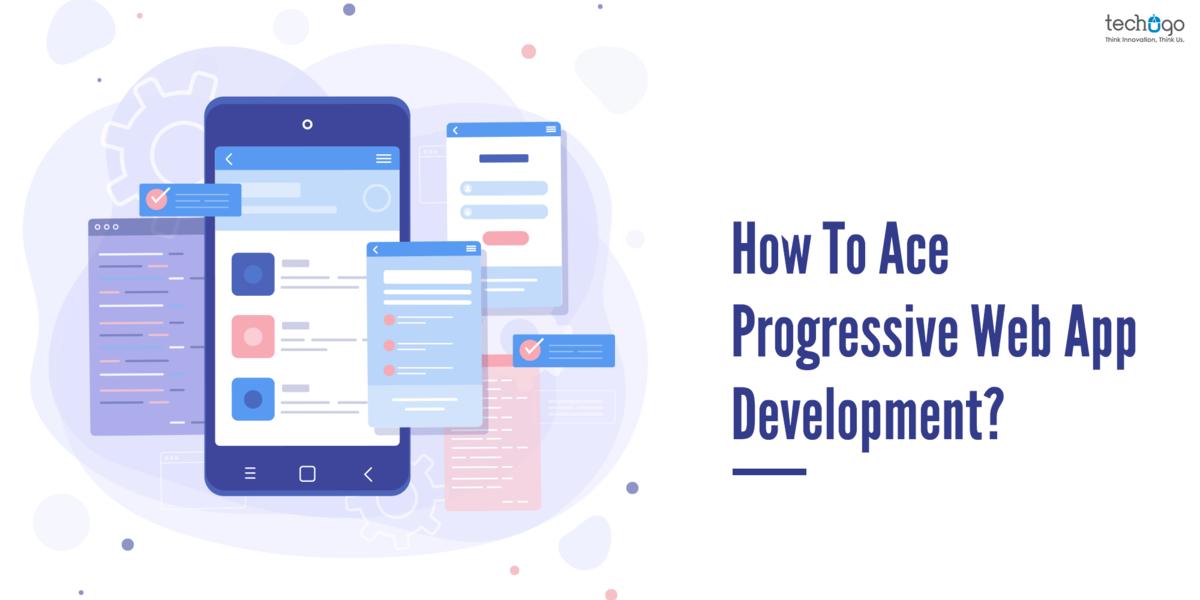 techugo
Think Innovation, Think Us.

How To Ace Progressive Web App Development?